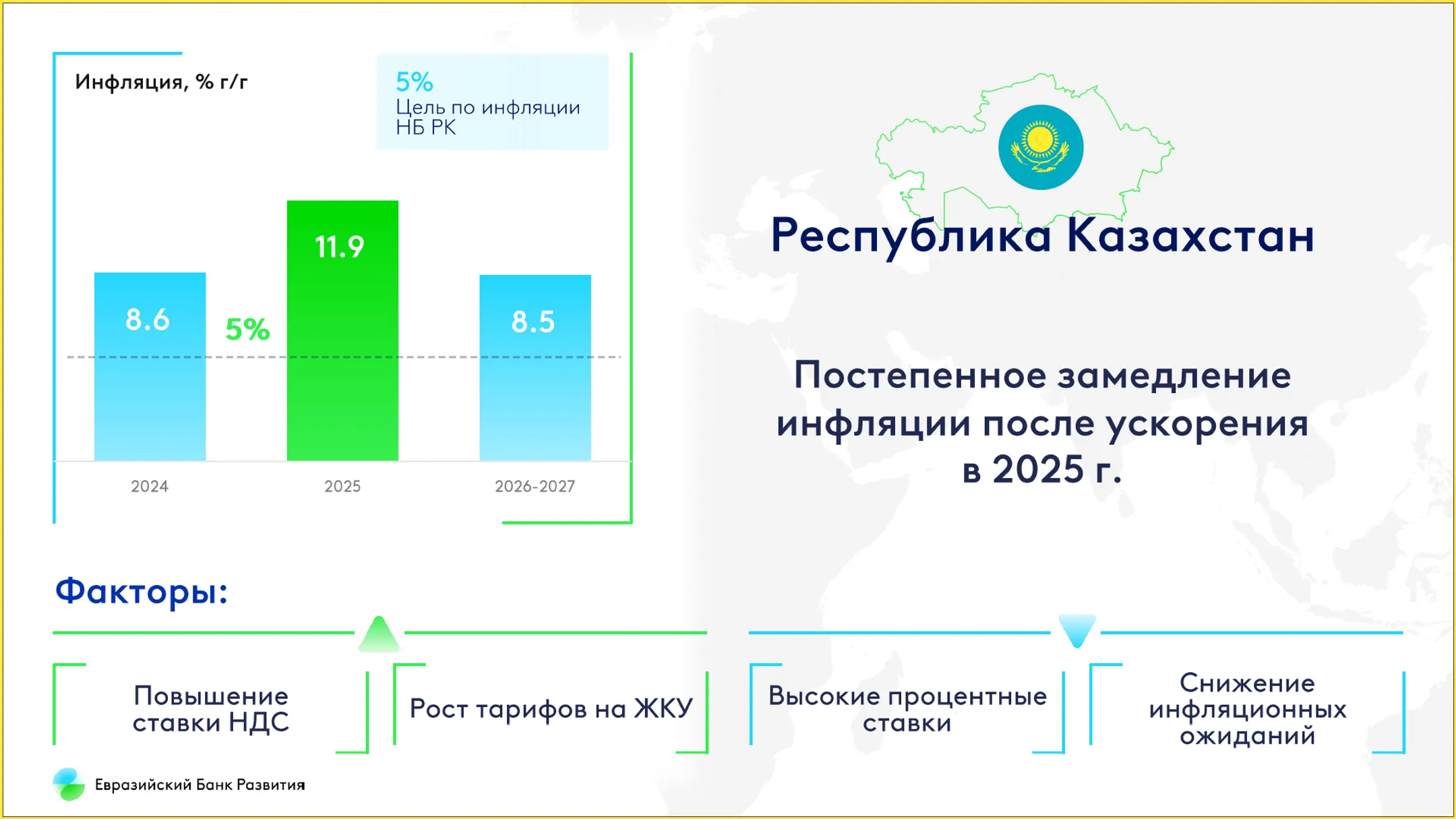 Инфляция, % г/г

5%
Цель по инфляции НБ РК

8.6

5%

11.9

8.5

2024

2025

2026-2027

Республика Казахстан

Постепенное замедление инфляции после ускорения в 2025 г.

Факторы:

Повышение ставки НДС

Рост тарифов на ЖКУ

Высокие процентные ставки

Снижение инфляционных ожиданий

Евразийский Банк Развития